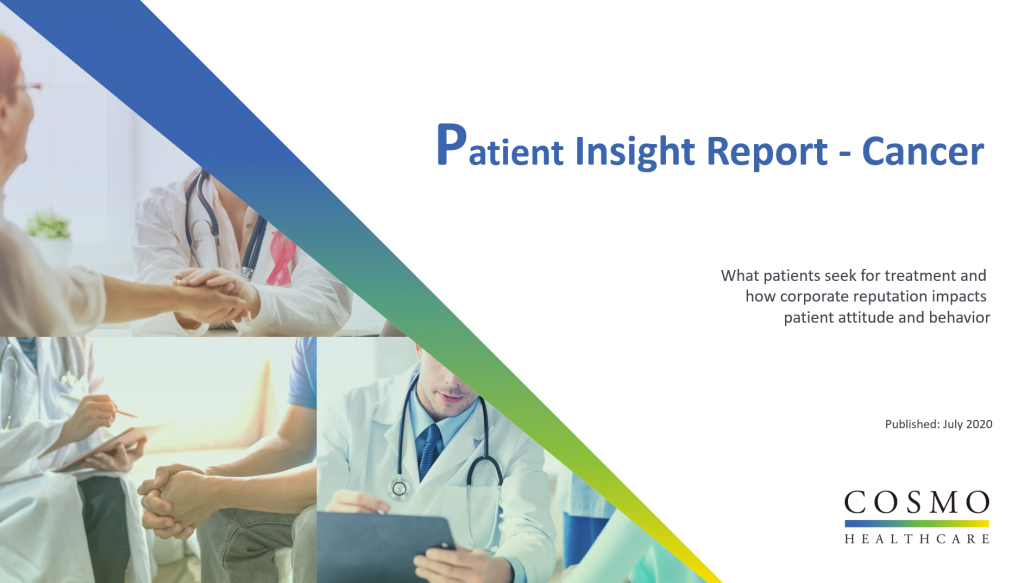 Patient Insight Report - Cancer

What patients seek for treatment and how corporate reputation impacts patient attitude and behavior

Published: July 2020

COSMO
HEALTHCARE